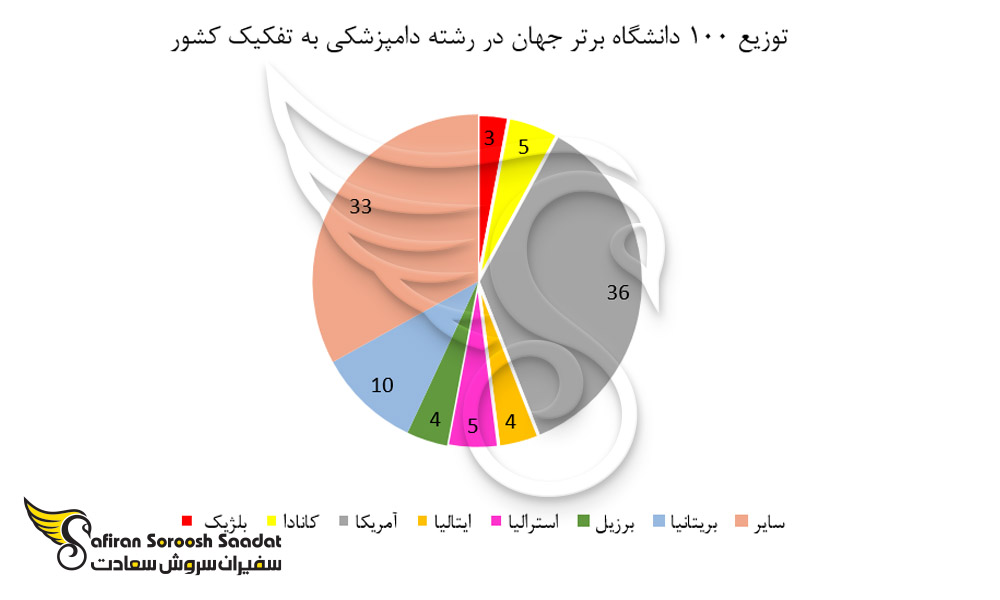 توزیع ۱۰۰ دانشگاه برتر جهان در رشته دامپزشکی به تفکیک کشور

3
5
36
4
5
4
10
33

بلژیک
کانادا
آمریکا
ایتالیا
استرالیا
برزیل
بریتانیا
سایر

Safiran Soroosh Saadat
سفیران سروش سعادت